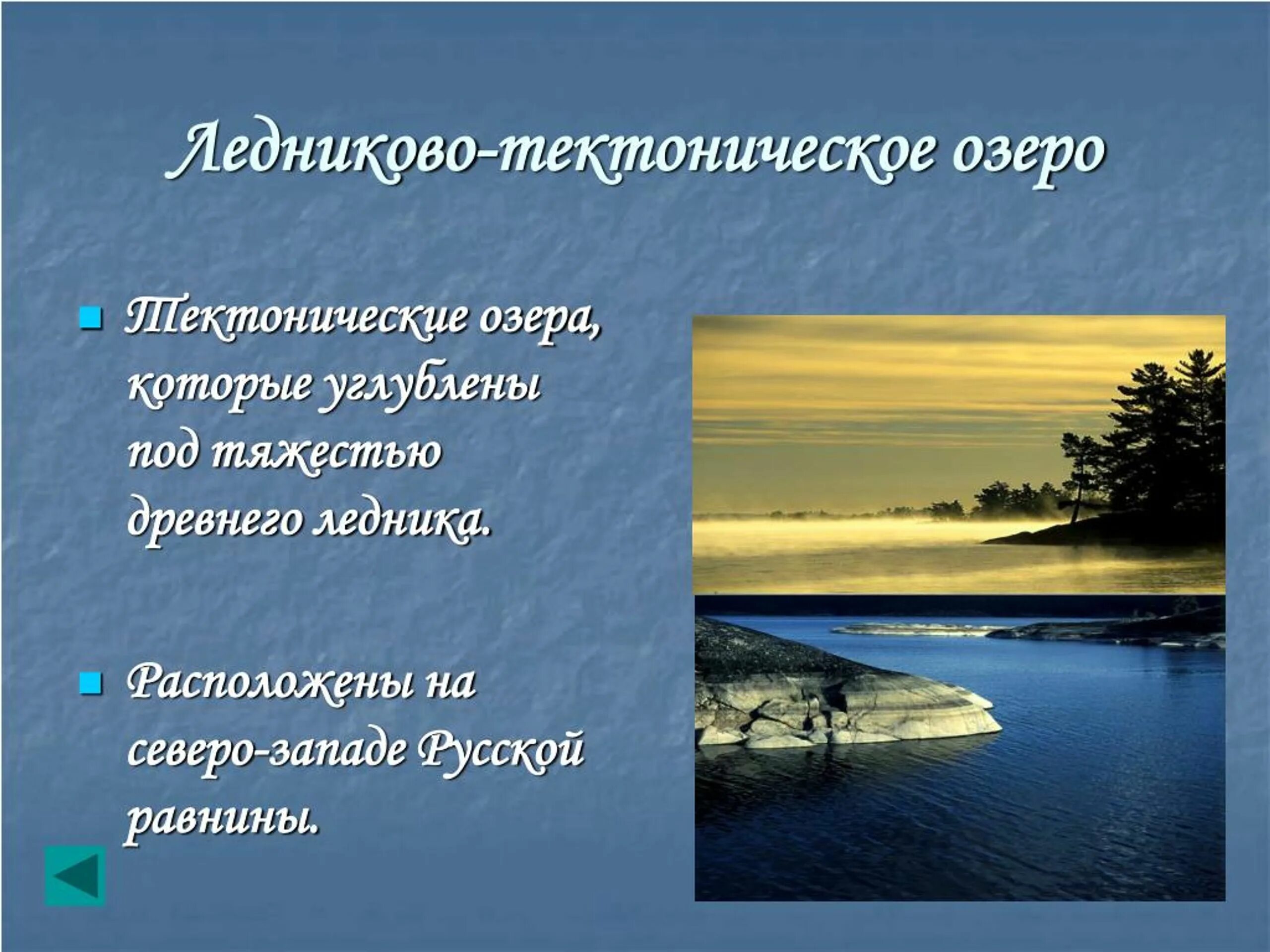 Ледниково-тектоническое озеро

Тектонические озера, которые углублены под тяжестью древнего ледника.

Расположены на северо-западе Русской равнины.